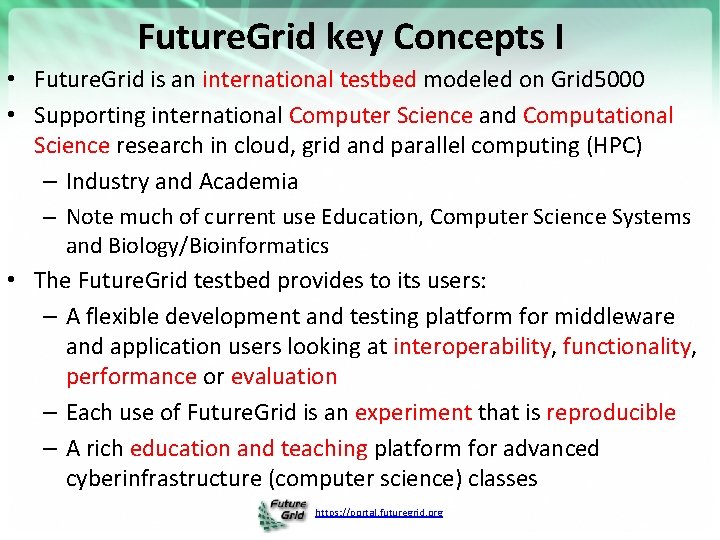 FutureGrid key Concepts I

• FutureGrid is an international testbed modeled on Grid5000

• Supporting international Computer Science and Computational Science research in cloud, grid and parallel computing (HPC)

– Industry and Academia

– Note much of current use Education, Computer Science Systems and Biology/Bioinformatics

• The FutureGrid testbed provides to its users:

– A flexible development and testing platform for middleware and application users looking at interoperability, functionality, performance or evaluation

– Each use of FutureGrid is an experiment that is reproducible

– A rich education and teaching platform for advanced cyberinfrastructure (computer science) classes

Future Grid https://portal.futuregrid.org